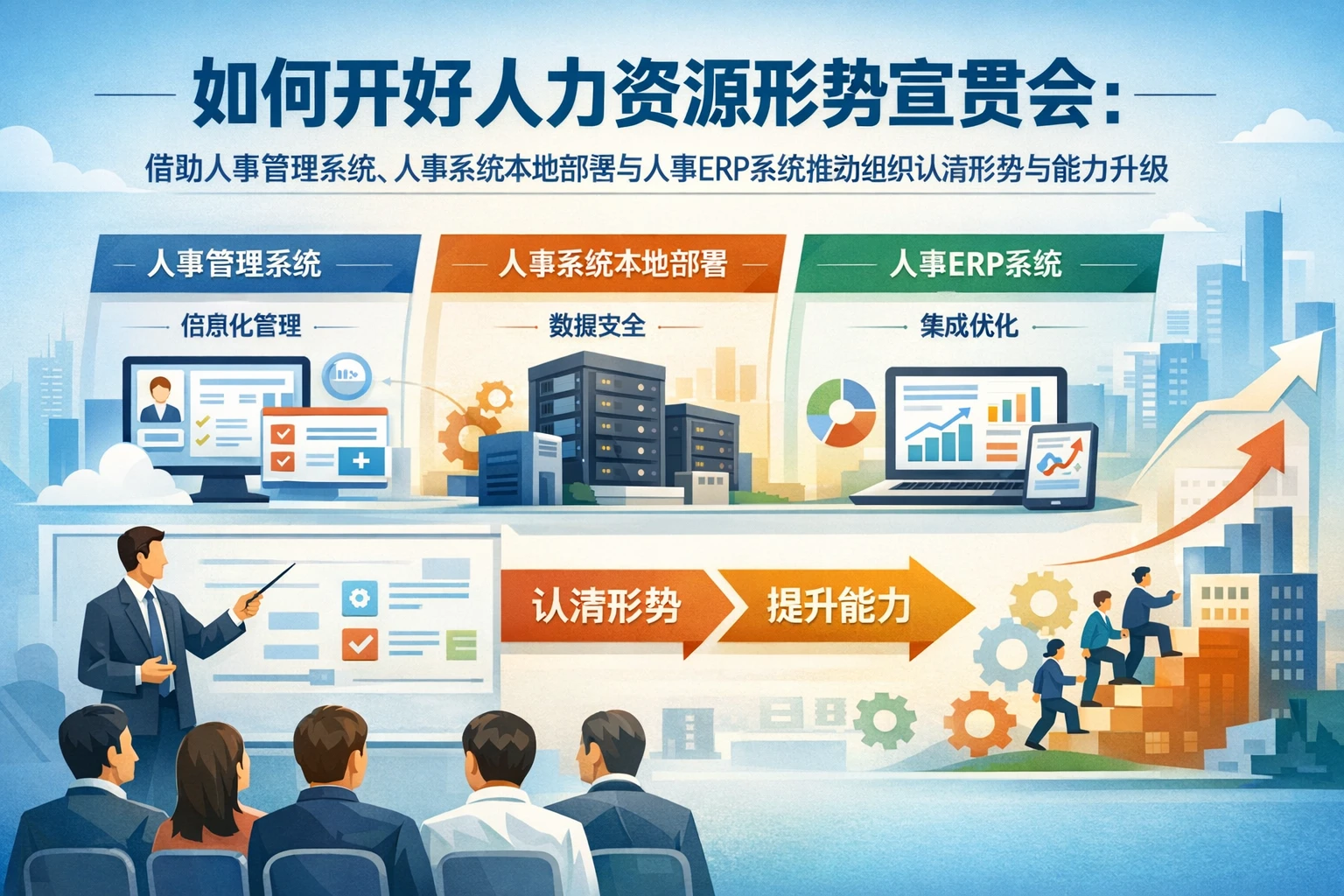 如何开好人力资源形势宣贯会:

借助人事管理系统、人事系统本地部署与人事ERP系统推动组织认清形势与能力升级

人事管理系统

信息化管理

人事系统本地部署

数据安全

人事ERP系统

集成优化

认清形势

提升能力